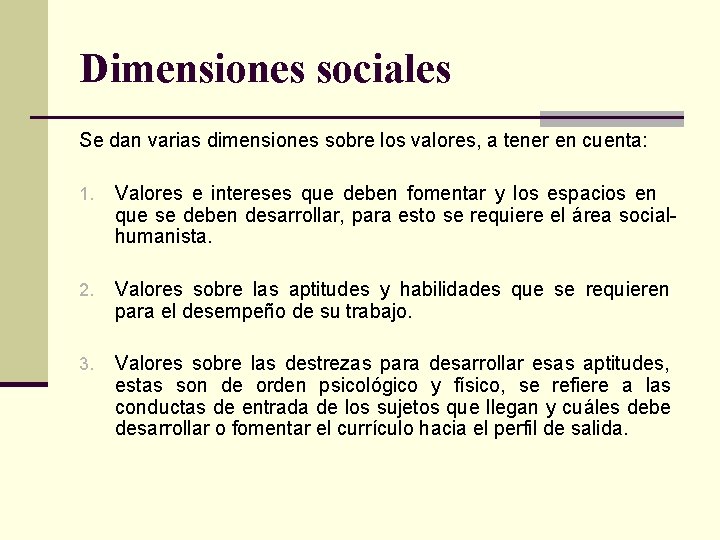 Dimensiones sociales

Se dan varias dimensiones sobre los valores, a tener en cuenta:

1. Valores e intereses que deben fomentar y los espacios en que se deben desarrollar, para esto se requiere el área social-humanista.

2. Valores sobre las aptitudes y habilidades que se requieren para el desempeño de su trabajo.

3. Valores sobre las destrezas para desarrollar esas aptitudes, estas son de orden psicológico y físico, se refiere a las conductas de entrada de los sujetos que llegan y cuáles debe desarrollar o fomentar el currículo hacia el perfil de salida.